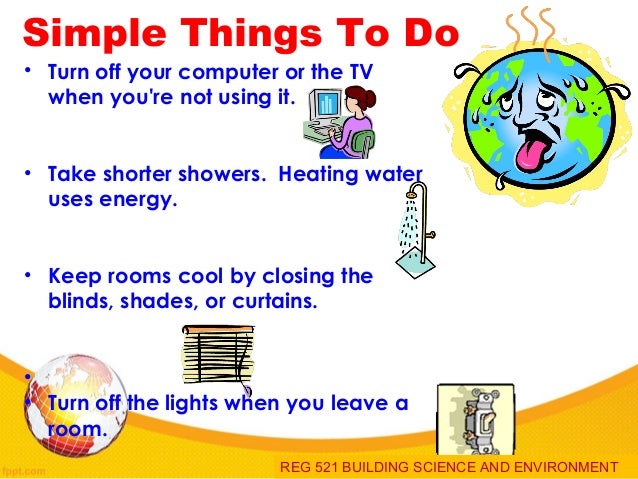 Simple Things To Do

• Turn off your computer or the TV when you're not using it.

• Take shorter showers. Heating water uses energy.

• Keep rooms cool by closing the blinds, shades, or curtains.

•

• Turn off the lights when you leave a room.

fppt.com

REG 521 BUILDING SCIENCE AND ENVIRONMENT